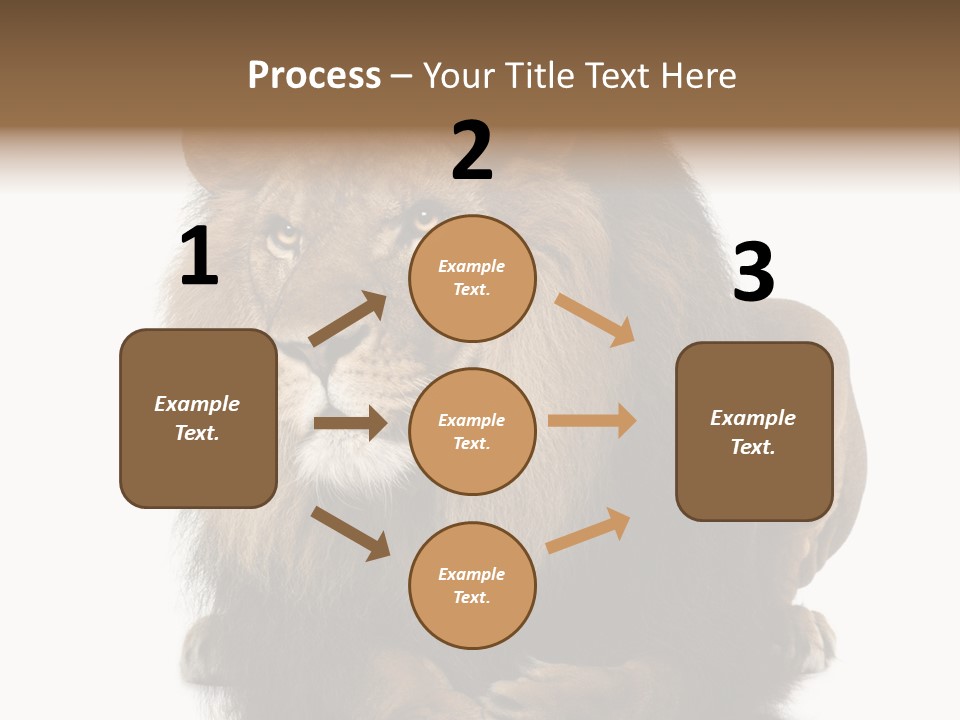 Process – Your Title Text Here

1

Example Text.

2

Example Text.

Example Text.

Example Text.

3

Example Text.